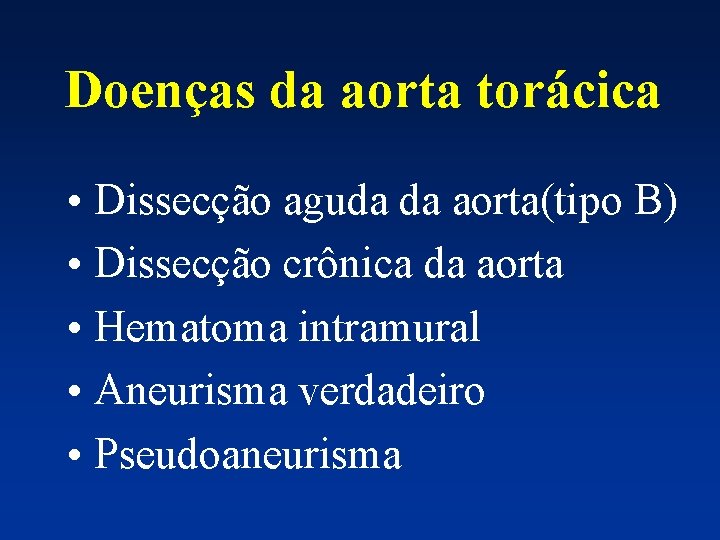 Doenças da aorta torácica

• Dissecção aguda da aorta(tipo B)
• Dissecção crônica da aorta
• Hematoma intramural
• Aneurisma verdadeiro
• Pseudoaneurisma